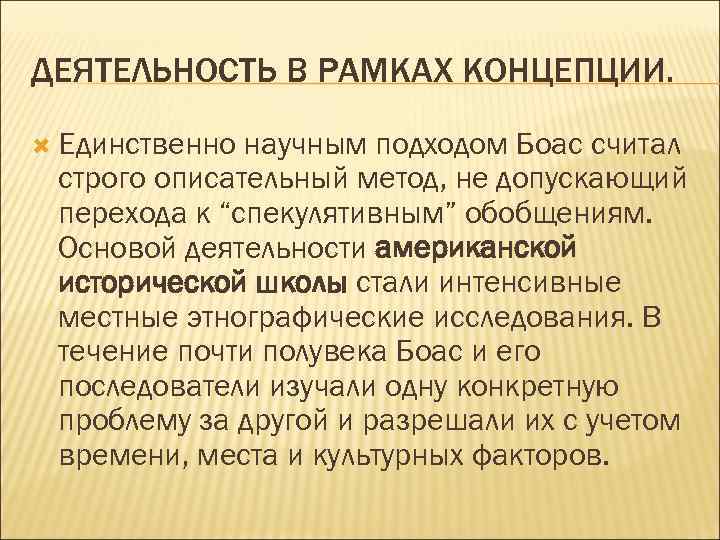 ДЕЯТЕЛЬНОСТЬ В РАМКАХ КОНЦЕПЦИИ.

Единственно научным подходом Боас считал строго описательный метод, не допускающий перехода к “спекулятивным” обобщениям. Основой деятельности американской исторической школы стали интенсивные местные этнографические исследования. В течение почти полувека Боас и его последователи изучали одну конкретную проблему за другой и разрешали их с учетом времени, места и культурных факторов.